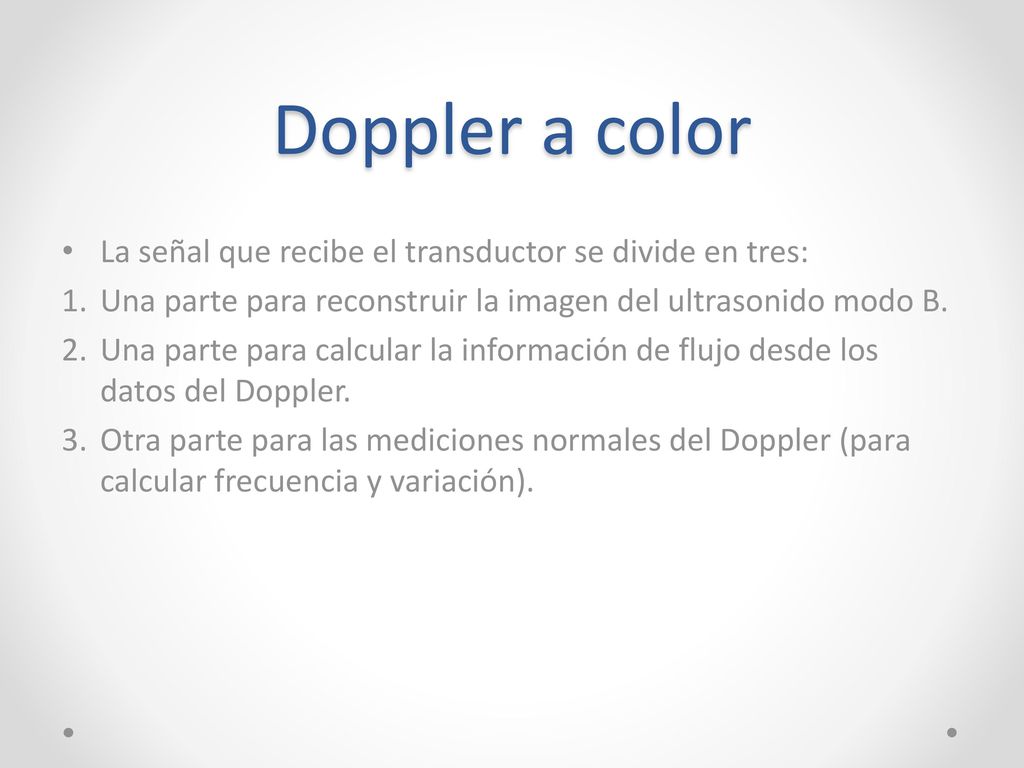 Doppler a color

• La señal que recibe el transductor se divide en tres:
1. Una parte para reconstruir la imagen del ultrasonido modo B.
2. Una parte para calcular la información de flujo desde los datos del Doppler.
3. Otra parte para las mediciones normales del Doppler (para calcular frecuencia y variación).